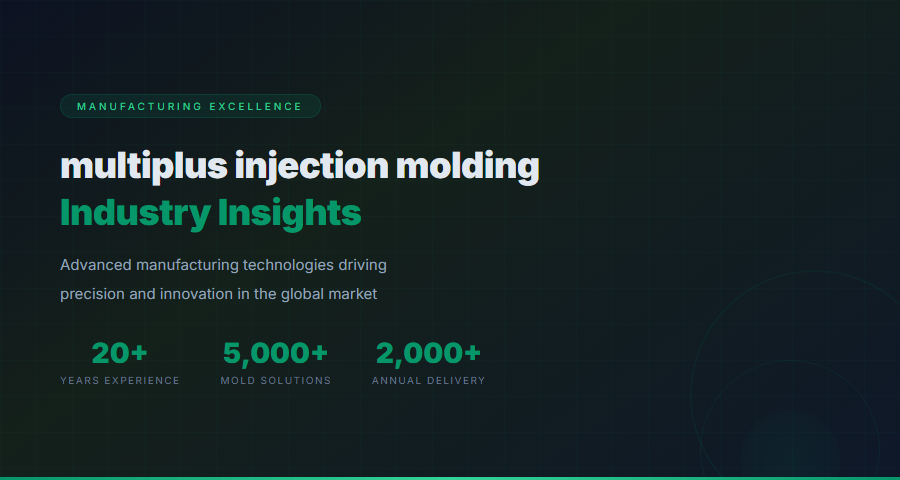 MANUFACTURING EXCELLENCE

multiplus injection molding
Industry Insights

Advanced manufacturing technologies driving precision and innovation in the global market

20+
YEARS EXPERIENCE

5,000+
MOLD SOLUTIONS

2,000+
ANNUAL DELIVERY